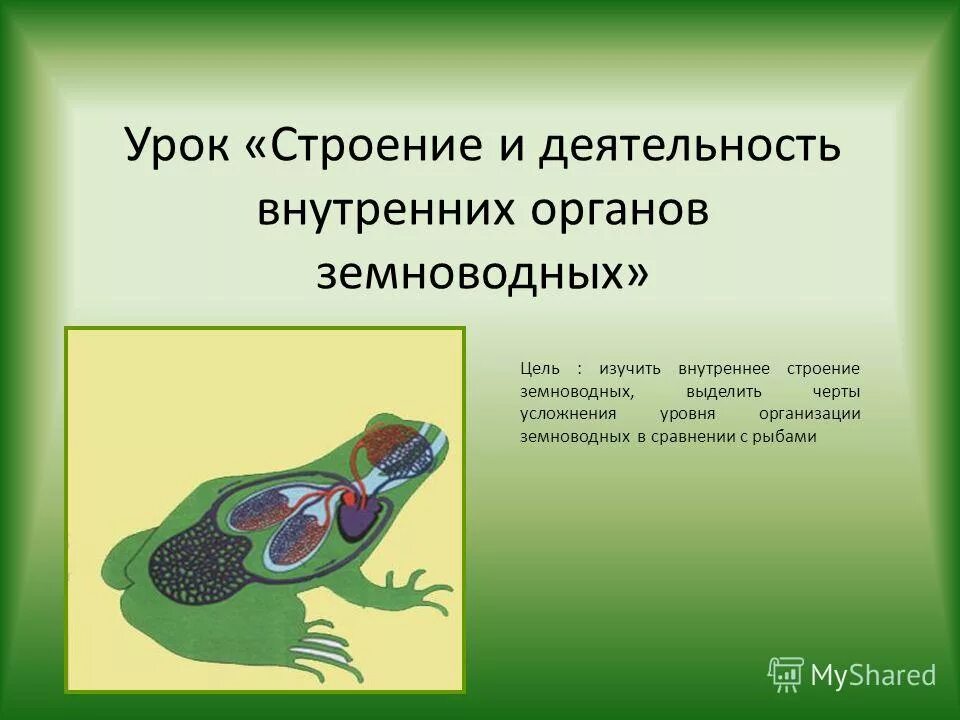 Урок «Строение и деятельность внутренних органов земноводных»

Цель : изучить внутреннее строение земноводных, выделить черты усложнения уровня организации земноводных в сравнении с рыбами

MyShared